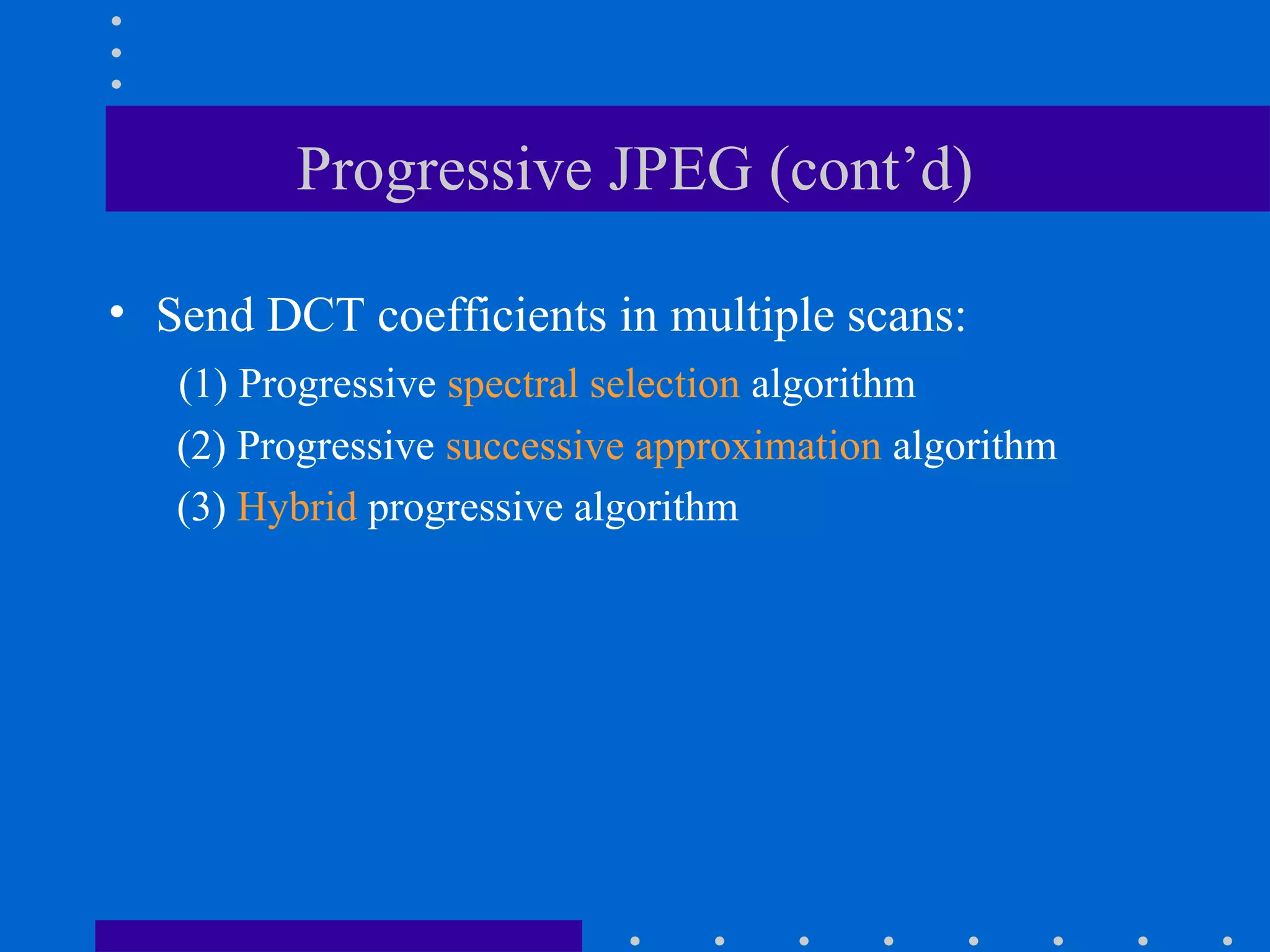 Progressive JPEG (cont’d)

• Send DCT coefficients in multiple scans:

(1) Progressive spectral selection algorithm

(2) Progressive successive approximation algorithm

(3) Hybrid progressive algorithm